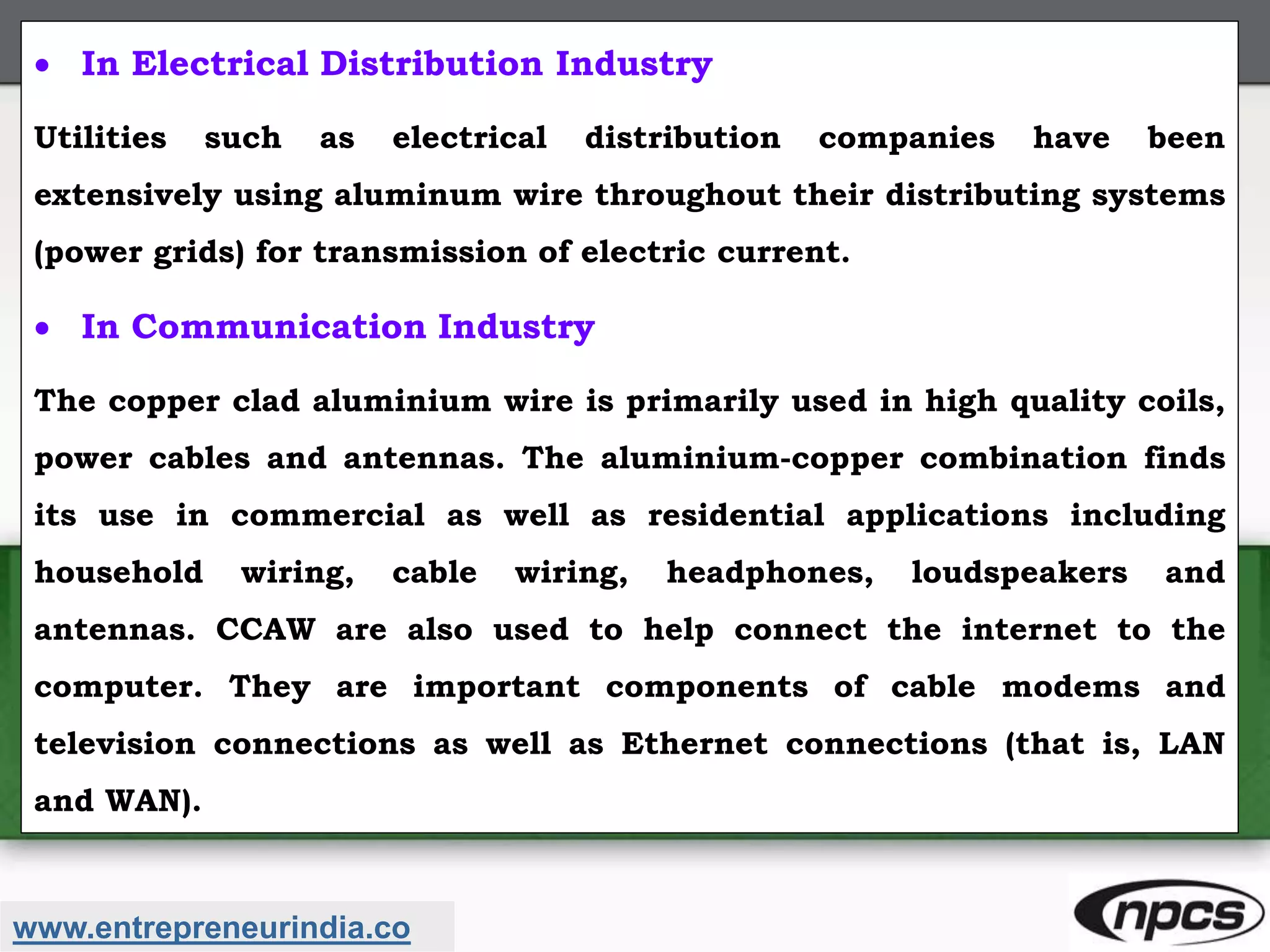 • In Electrical Distribution Industry

Utilities such as electrical distribution companies have been extensively using aluminum wire throughout their distributing systems (power grids) for transmission of electric current.

• In Communication Industry

The copper clad aluminium wire is primarily used in high quality coils, power cables and antennas. The aluminium-copper combination finds its use in commercial as well as residential applications including household wiring, cable wiring, headphones, loudspeakers and antennas. CCAW are also used to help connect the internet to the computer. They are important components of cable modems and television connections as well as Ethernet connections (that is, LAN and WAN).

www.entrepreneurindia.co

npcs